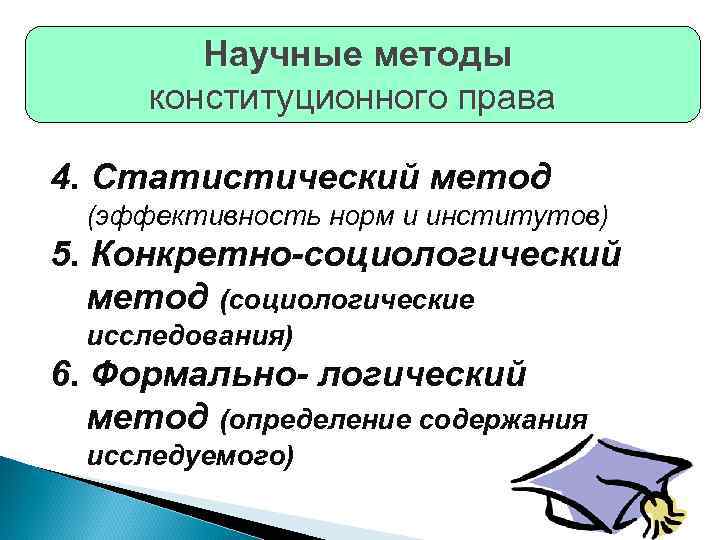 Научные методы
конституционного права

4. Статистический метод (эффективность норм и институтов)

5. Конкретно-социологический метод (социологические исследования)

6. Формально- логический метод (определение содержания исследуемого)